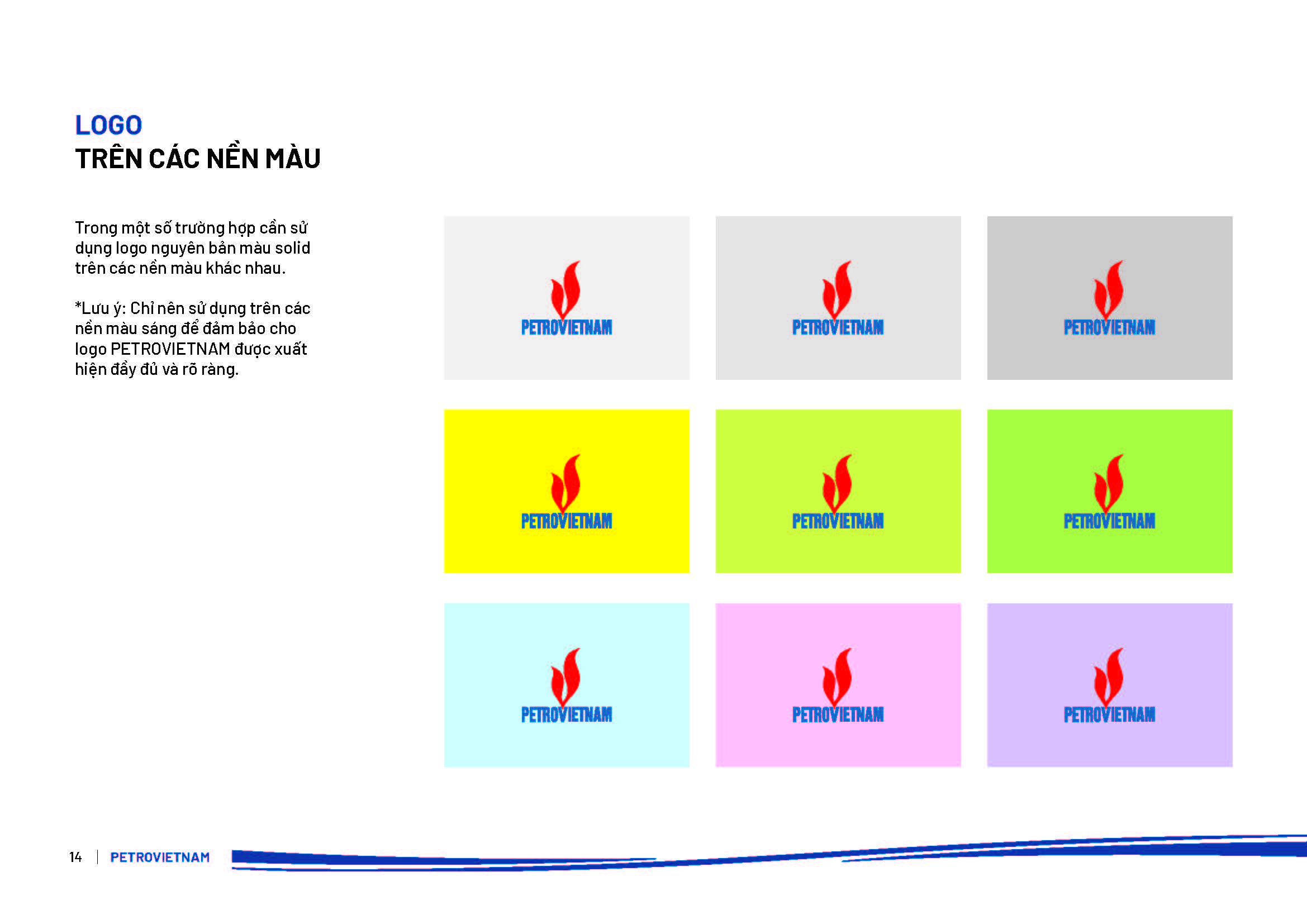 LOGO
TRÊN CÁC NỀN MÀU

Trong một số trường hợp cần sử dụng logo nguyên bản màu solid trên các nền màu khác nhau.

*Lưu ý: Chỉ nên sử dụng trên các nền màu sáng để đảm bảo cho logo PETROVIETNAM được xuất hiện đầy đủ và rõ ràng.

PETROVIETNAM

PETROVIETNAM

PETROVIETNAM

PETROVIETNAM

PETROVIETNAM

PETROVIETNAM

PETROVIETNAM

PETROVIETNAM

PETROVIETNAM

14 | PETROVIETNAM